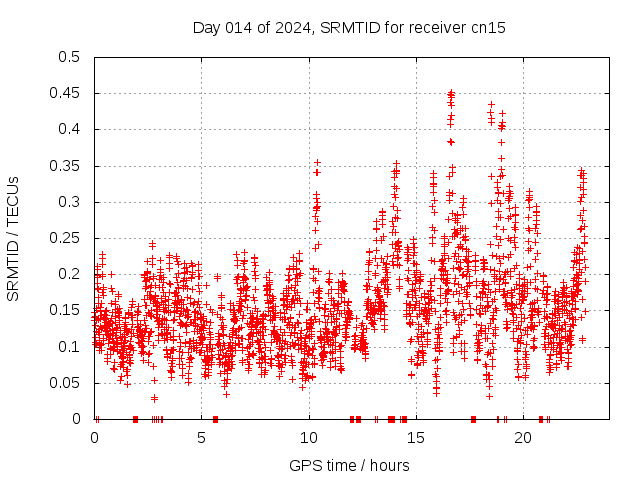 Day 014 of 2024, SRMTID for receiver cn15

SRMTID / TECUs

0.5
0.45
0.4
0.35
0.3
0.25
0.2
0.15
0.1
0.05
0

0
5
10
15
20

GPS time / hours